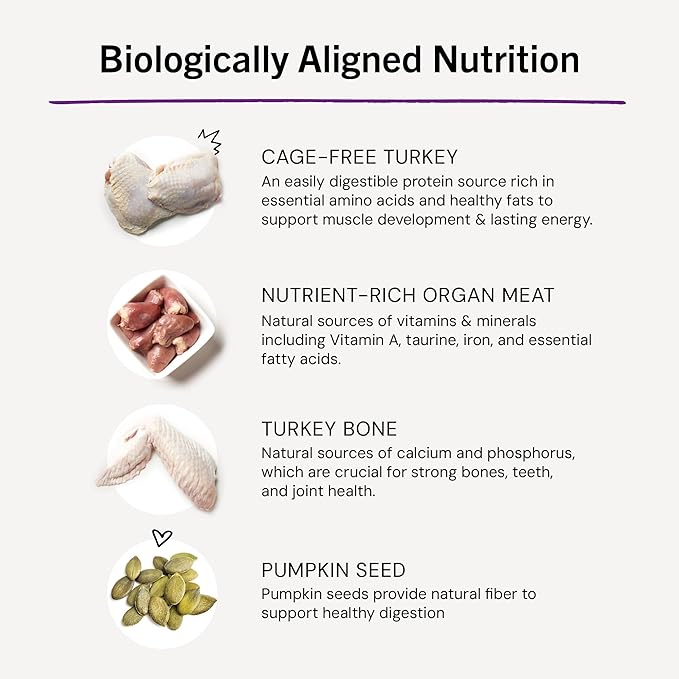 Biologically Aligned Nutrition

CAGE-FREE TURKEY
An easily digestible protein source rich in essential amino acids and healthy fats to support muscle development & lasting energy.

NUTRIENT-RICH ORGAN MEAT
Natural sources of vitamins & minerals including Vitamin A, taurine, iron, and essential fatty acids.

TURKEY BONE
Natural sources of calcium and phosphorus, which are crucial for strong bones, teeth, and joint health.

PUMPKIN SEED
Pumpkin seeds provide natural fiber to support healthy digestion